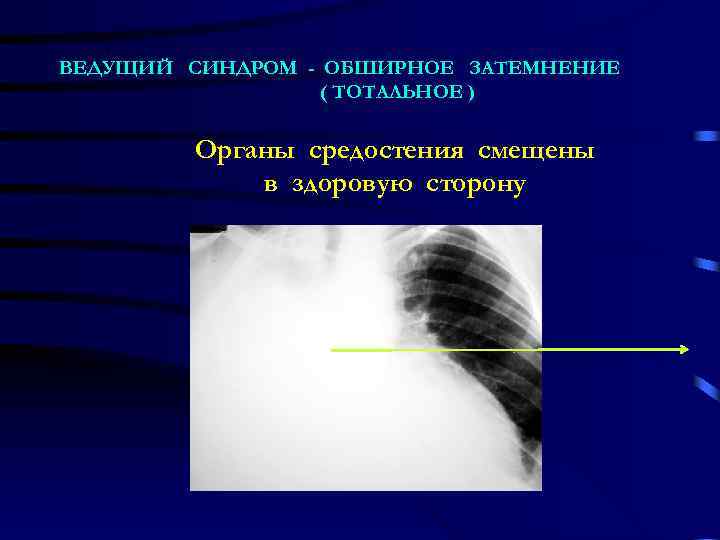 ВЕДУЩИЙ СИНДРОМ - ОБШИРНОЕ ЗАТЕМНЕНИЕ ( ТОТАЛЬНОЕ )

Органы средостения смещены в здоровую сторону